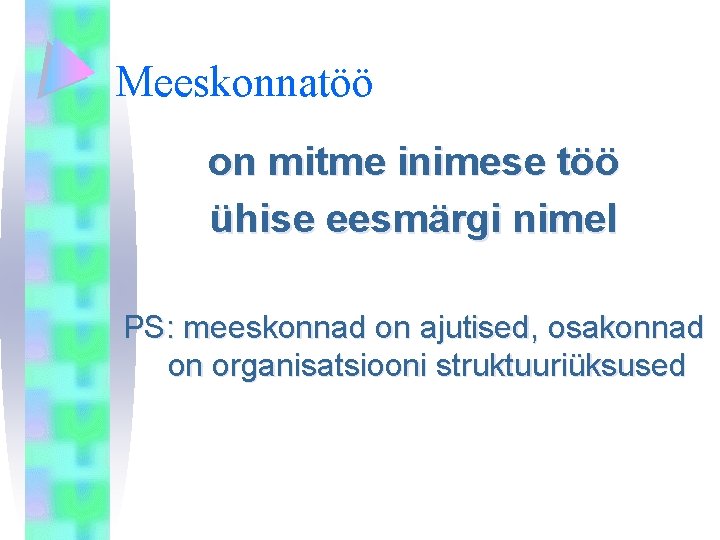 Meeskonnatöö

on mitme inimese töö ühise eesmärgi nimel

PS: meeskonnad on ajutised, osakonnad on organisatsiooni struktuuriüksused